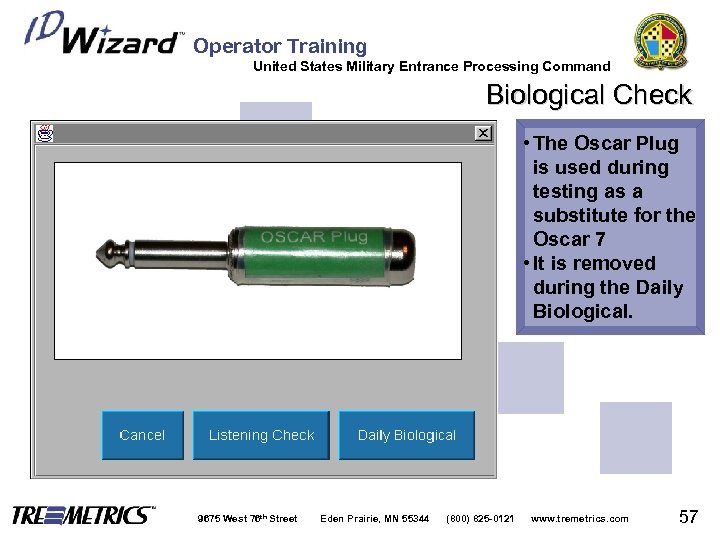 ID Wizard™ Operator Training
United States Military Entrance Processing Command

Biological Check

OSCAR Plug

Cancel
Listening Check
Daily Biological

• The Oscar Plug is used during testing as a substitute for the Oscar 7
• It is removed during the Daily Biological.

TREMETRICS™ 9675 West 76th Street Eden Prairie, MN 55344 (800) 825-0121 www.tremetrics.com 57